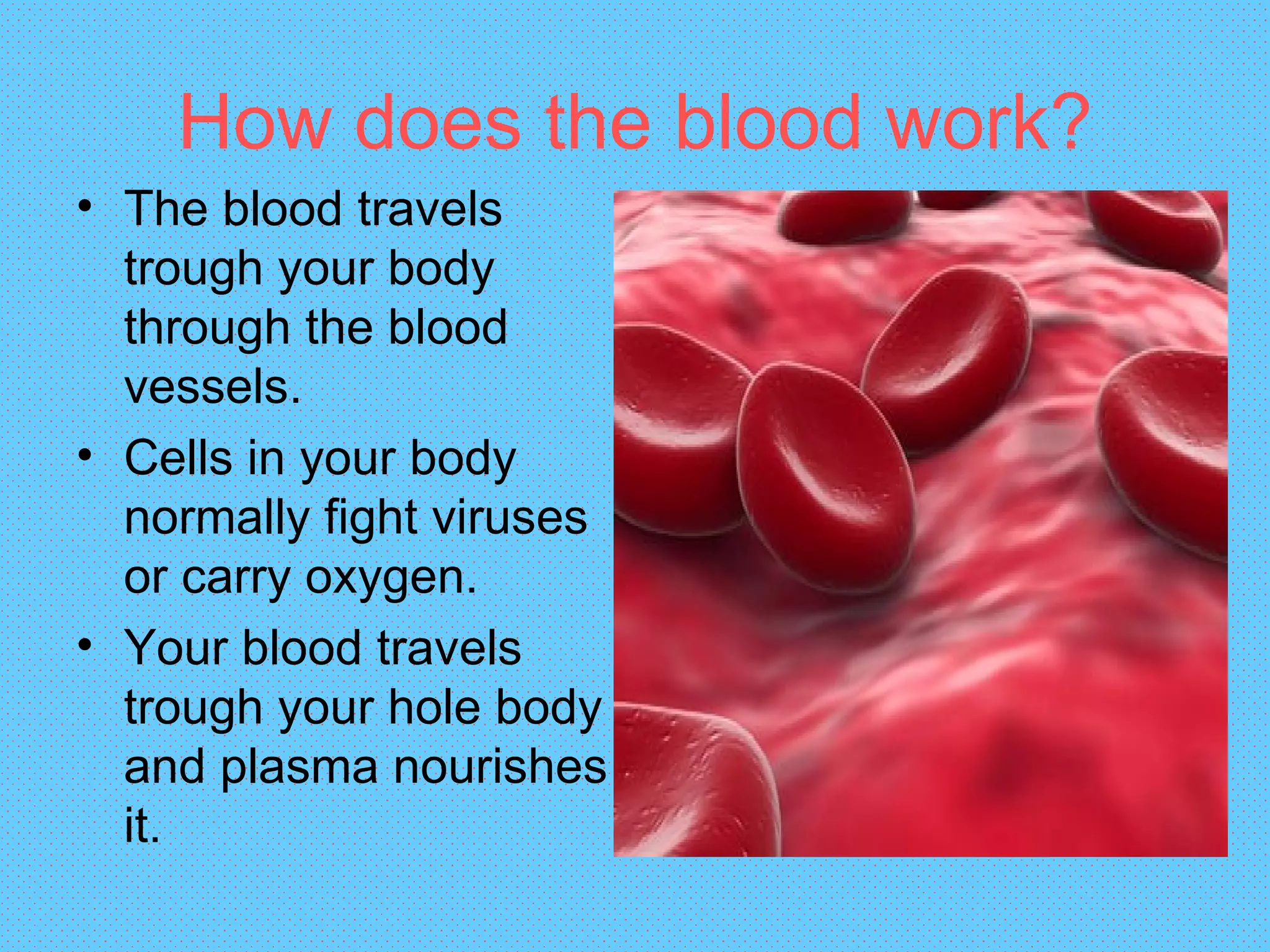 How does the blood work?

• The blood travels trough your body through the blood vessels.
• Cells in your body normally fight viruses or carry oxygen.
• Your blood travels trough your hole body and plasma nourishes it.